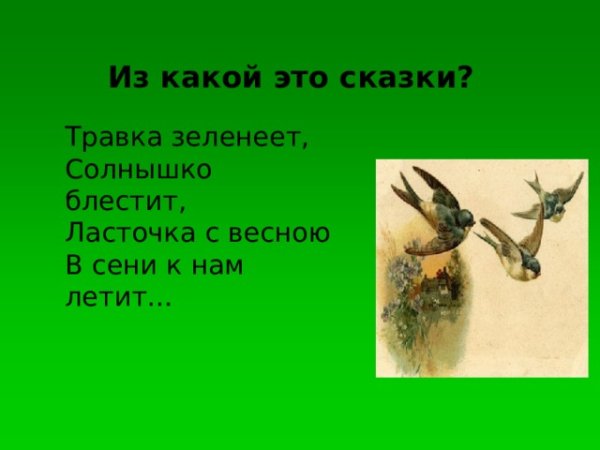 Из какой это сказки?

Травка зеленеет,
Солнышко блестит,
Ласточка с весною
В сени к нам летит...